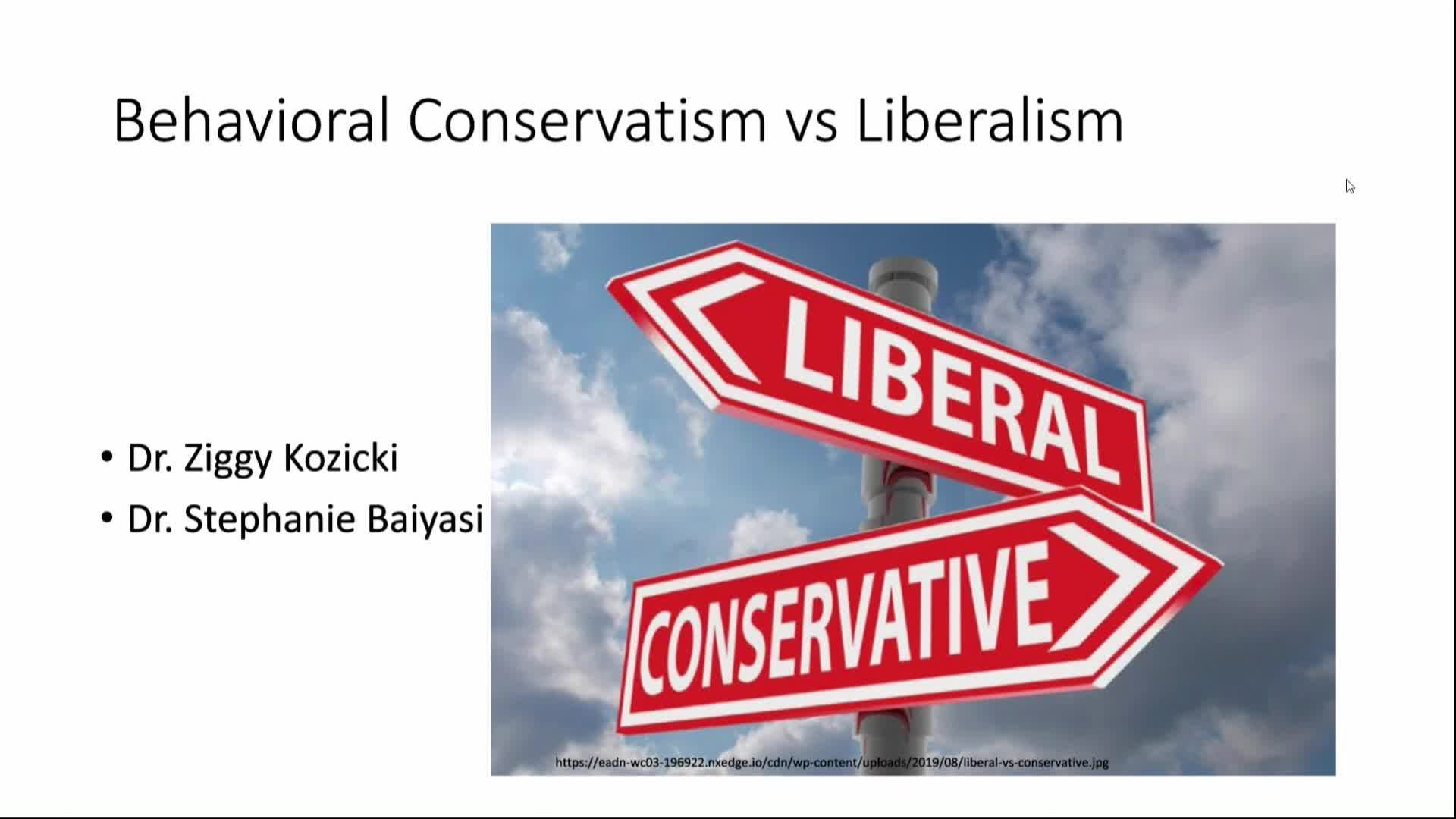 Behavioral Conservatism vs Liberalism

• Dr. Ziggy Kozicki
• Dr. Stephanie Baiyasi

LIBERAL

CONSERVATIVE

https://eadn-wc03-196922.nxedge.io/cdn/wp-content/uploads/2019/08/liberal-vs-conservative.jpg